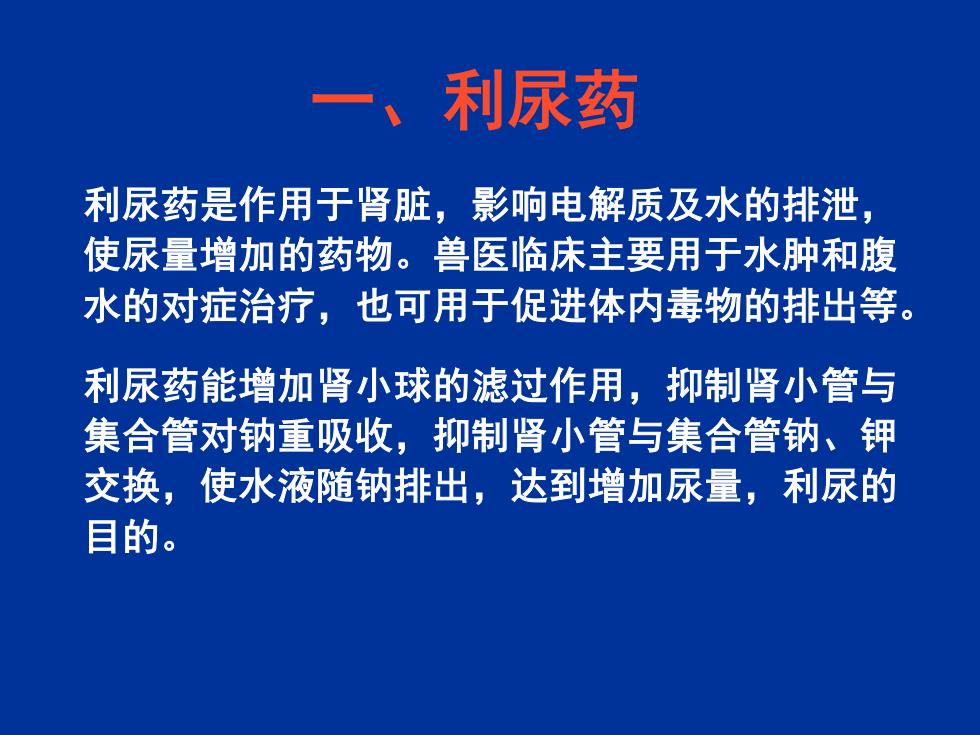 一、利尿药

利尿药是作用于肾脏，影响电解质及水的排泄，使尿量增加的药物。兽医临床主要用于水肿和腹水的对症治疗，也可用于促进体内毒物的排出等。

利尿药能增加肾小球的滤过作用，抑制肾小管与集合管对钠重吸收，抑制肾小管与集合管钠、钾交换，使水液随钠排出，达到增加尿量，利尿的目的。